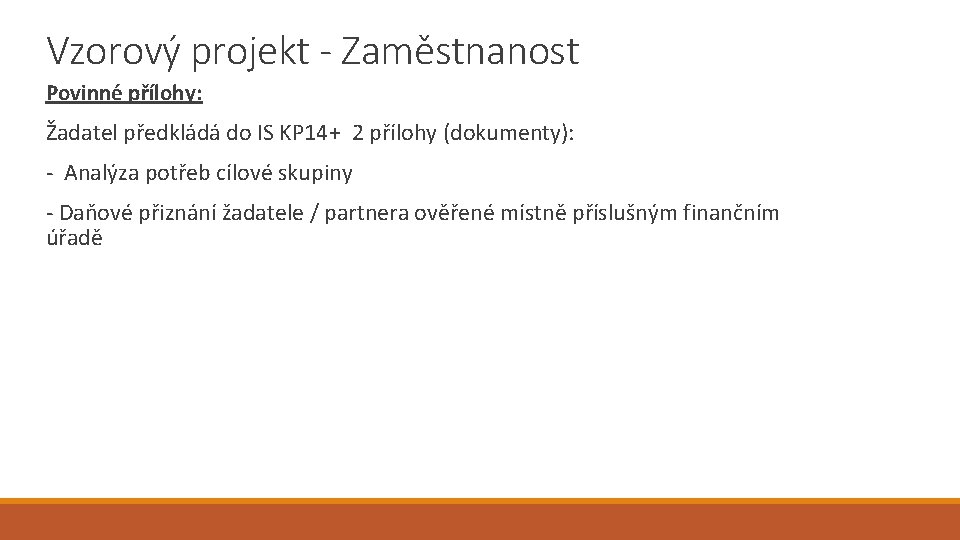 Vzorový projekt - Zaměstnanost

Povinné přílohy:

Žadatel předkládá do IS KP14+ 2 přílohy (dokumenty):

- Analýza potřeb cílové skupiny

- Daňové přiznání žadatele / partnera ověřené místně příslušným finančním úřadě